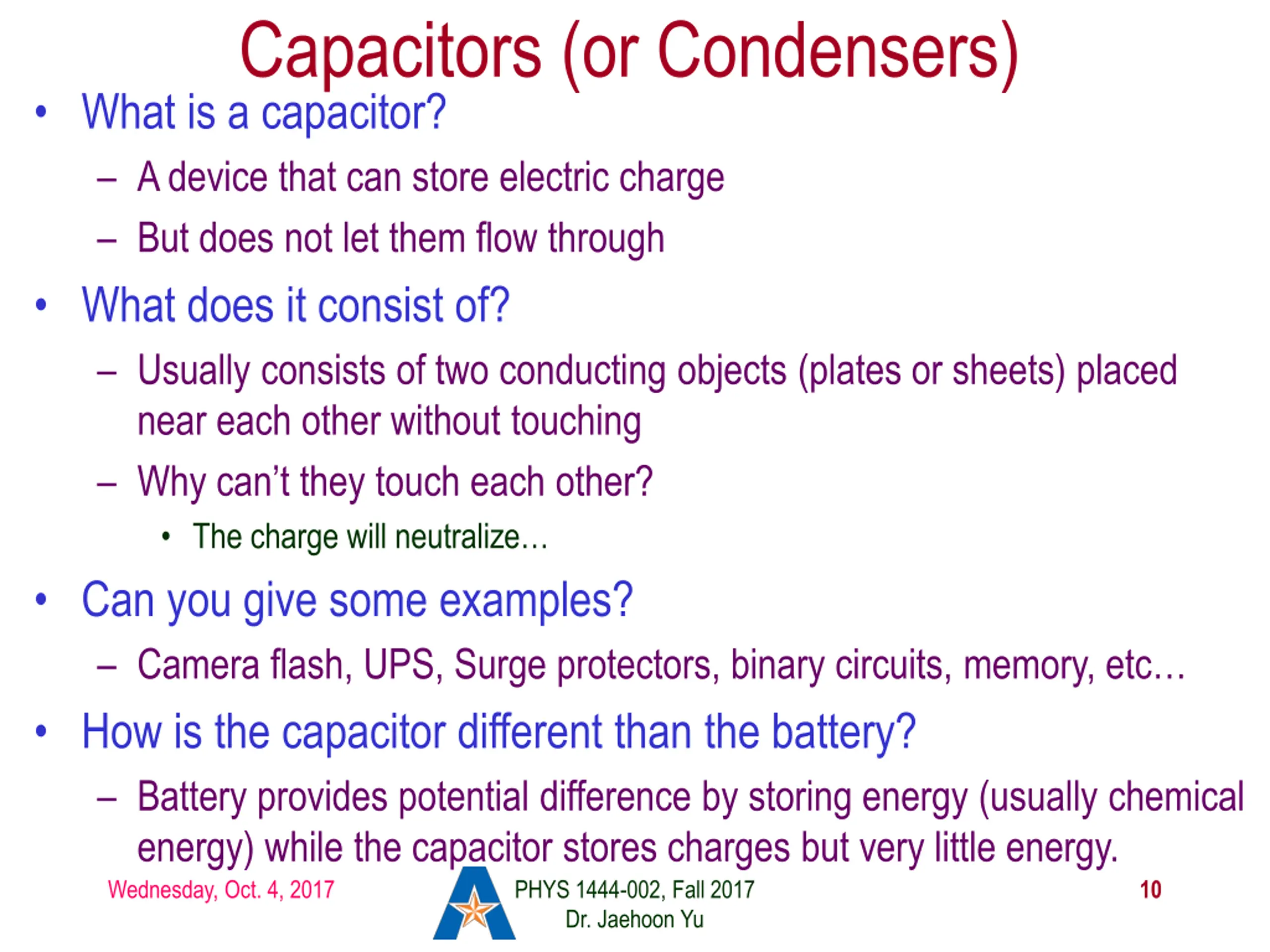 Capacitors (or Condensers)

• What is a capacitor?
  – A device that can store electric charge
  – But does not let them flow through
• What does it consist of?
  – Usually consists of two conducting objects (plates or sheets) placed near each other without touching
  – Why can't they touch each other?
    • The charge will neutralize…
• Can you give some examples?
  – Camera flash, UPS, Surge protectors, binary circuits, memory, etc…
• How is the capacitor different than the battery?
  – Battery provides potential difference by storing energy (usually chemical energy) while the capacitor stores charges but very little energy.

Wednesday, Oct. 4, 2017

PHYS 1444-002, Fall 2017
Dr. Jaehoon Yu

10